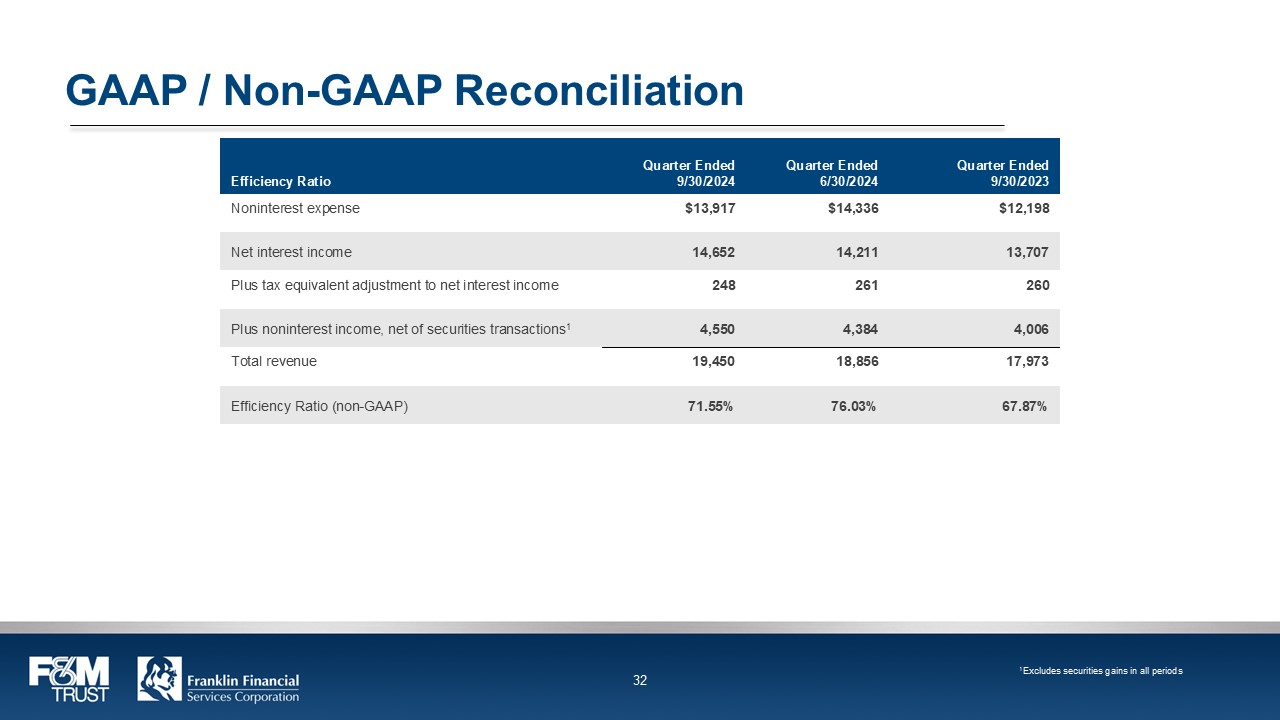 GAAP / Non-GAAP Reconciliation

| Efficiency Ratio | Quarter Ended 9/30/2024 | Quarter Ended 6/30/2024 | Quarter Ended 9/30/2023 |
|---|---|---|---|
| Noninterest expense | $13,917 | $14,336 | $12,198 |
| Net interest income | 14,652 | 14,211 | 13,707 |
| Plus tax equivalent adjustment to net interest income | 248 | 261 | 260 |
| Plus noninterest income, net of securities transactions$^1$ | 4,550 | 4,384 | 4,006 |
| Total revenue | 19,450 | 18,856 | 17,973 |
| Efficiency Ratio (non-GAAP) | 71.55% | 76.03% | 67.87% |

F&M TRUST

Franklin Financial Services Corporation

32

$^1$Excludes securities gains in all periods